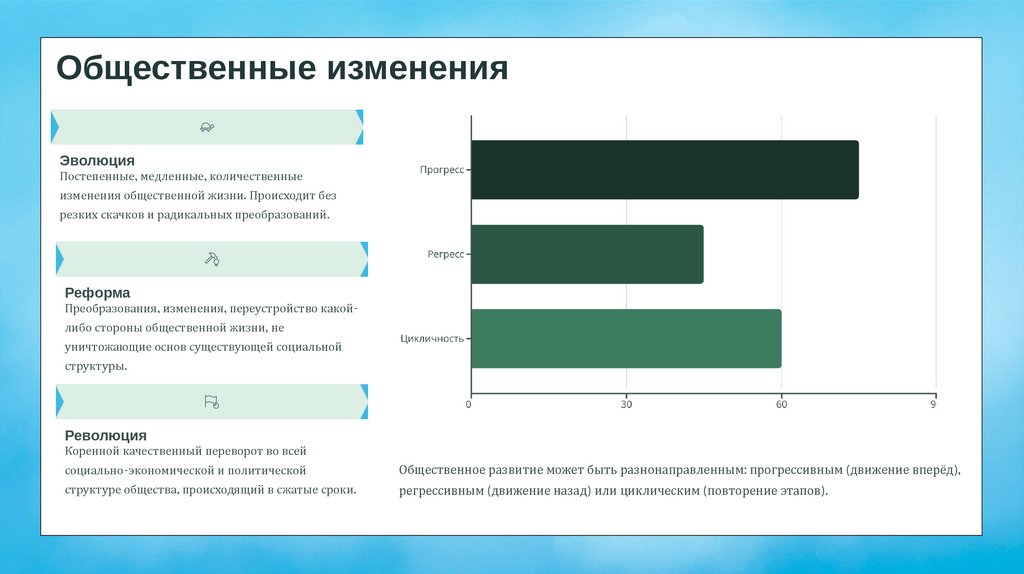 Общественные изменения

Эволюция
Постепенные, медленные, количественные изменения общественной жизни. Происходит без резких скачков и радикальных преобразований.

Реформа
Преобразования, изменения, переустройство какой-либо стороны общественной жизни, не уничтожающие основ существующей социальной структуры.

Революция
Коренной качественный переворот во всей социально-экономической и политической структуре общества, происходящий в сжатые сроки.

Прогресс
Регресс
Цикличность
0
30
60
9

Общественное развитие может быть разнонаправленным: прогрессивным (движение вперёд), регрессивным (движение назад) или циклическим (повторение этапов).